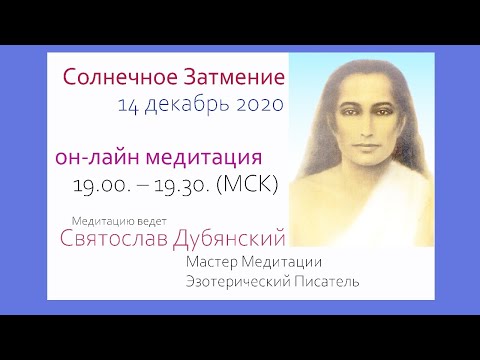 Солнечное Затмение
14 декабрь 2020

он-лайн медитация
19.00. – 19.30. (МСК)

Медитацию ведет
Святослав Дубянский
Мастер Медитации
Эзотерический Писатель